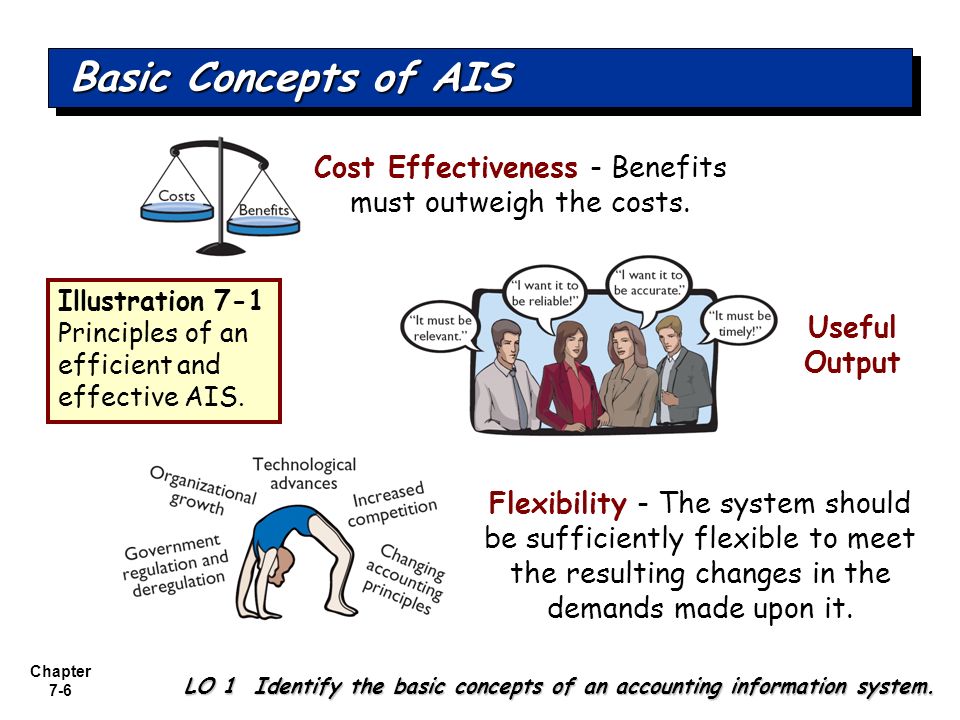 Basic Concepts of AIS

Costs
Benefits

Cost Effectiveness - Benefits must outweigh the costs.

Illustration 7-1
Principles of an efficient and effective AIS.

"It must be relevant."
"I want it to be reliable!"
"I want it to be accurate."
"It must be timely!"

Useful Output

Organizational growth
Technological advances
Increased competition
Government regulation and deregulation
Changing accounting principles

Flexibility - The system should be sufficiently flexible to meet the resulting changes in the demands made upon it.

Chapter 7-6

LO 1 Identify the basic concepts of an accounting information system.